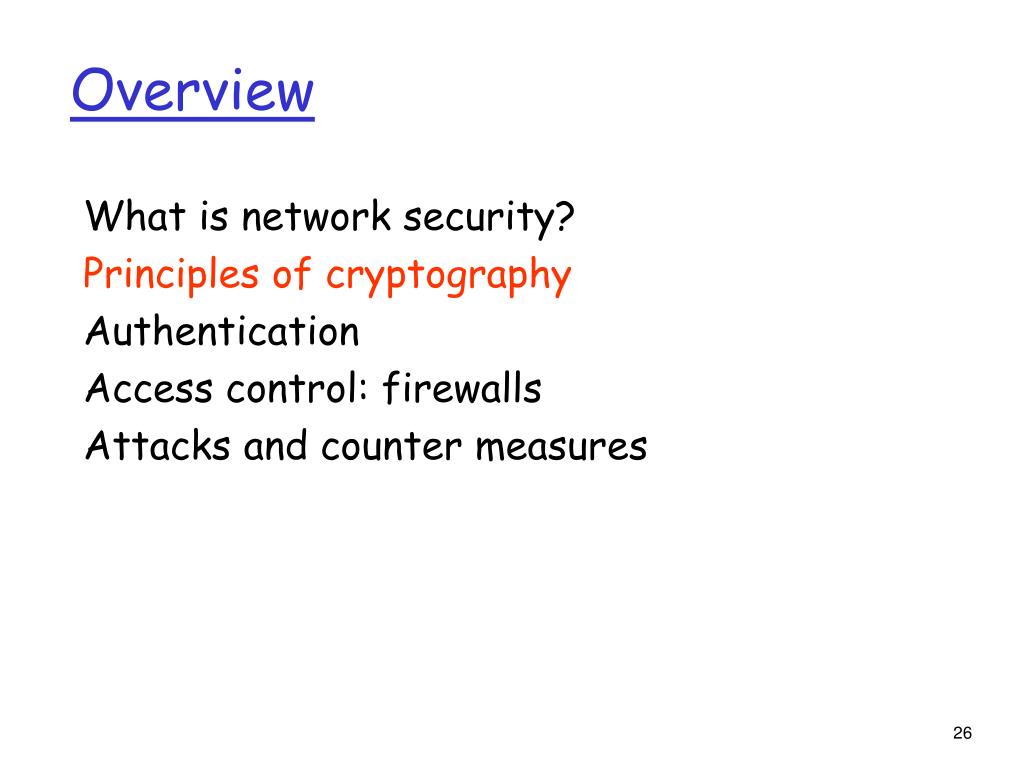 Overview

What is network security?
Principles of cryptography
Authentication
Access control: firewalls
Attacks and counter measures

26